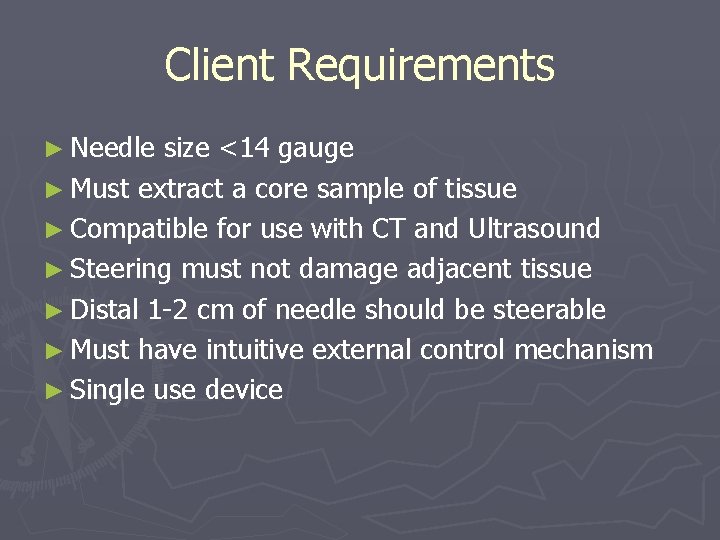 Client Requirements

► Needle size <14 gauge
► Must extract a core sample of tissue
► Compatible for use with CT and Ultrasound
► Steering must not damage adjacent tissue
► Distal 1-2 cm of needle should be steerable
► Must have intuitive external control mechanism
► Single use device